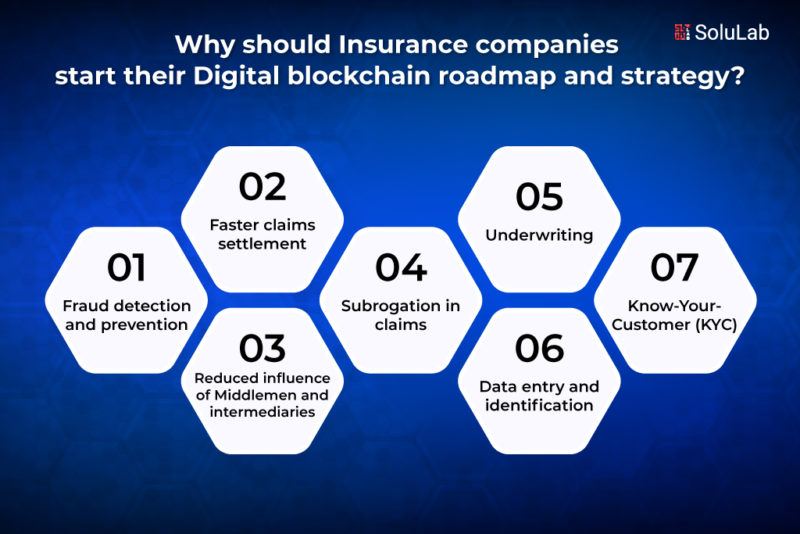 SoluLab

Why should Insurance companies start their Digital blockchain roadmap and strategy?

01
Fraud detection and prevention

02
Faster claims settlement

03
Reduced influence of Middlemen and intermediaries

04
Subrogation in claims

05
Underwriting

06
Data entry and identification

07
Know-Your-Customer (KYC)